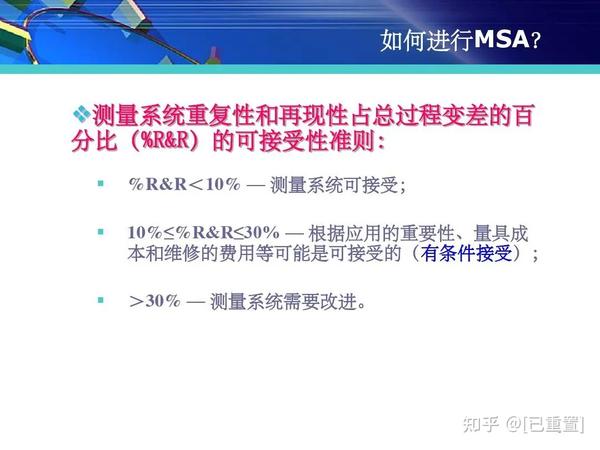 如何进行MSA？

❖测量系统重复性和再现性占总过程变差的百分比（%R&R）的可接受性准则：

▪ %R&R＜10% — 测量系统可接受；

▪ 10%≤%R&R≤30% — 根据应用的重要性、量具成本和维修的费用等可能是可接受的（有条件接受）；

▪ ＞30% — 测量系统需要改进。

知乎 @[已重置]